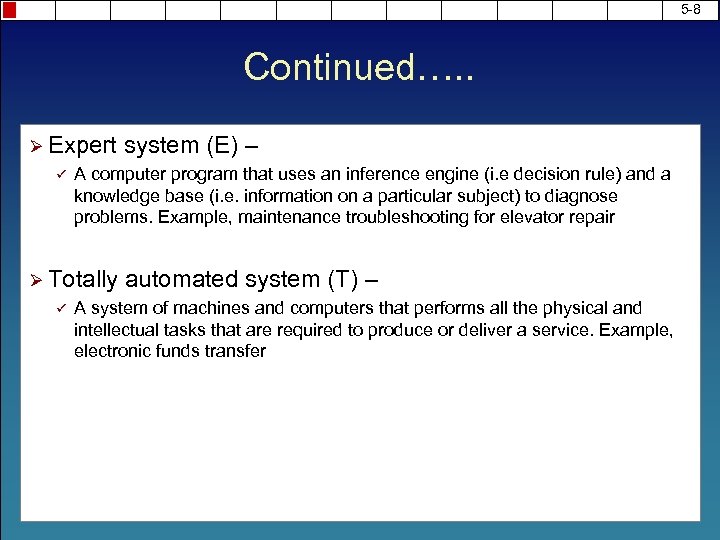 5-8

Continued…..

➢ Expert system (E) –

✓ A computer program that uses an inference engine (i.e decision rule) and a knowledge base (i.e. information on a particular subject) to diagnose problems. Example, maintenance troubleshooting for elevator repair

➢ Totally automated system (T) –

✓ A system of machines and computers that performs all the physical and intellectual tasks that are required to produce or deliver a service. Example, electronic funds transfer